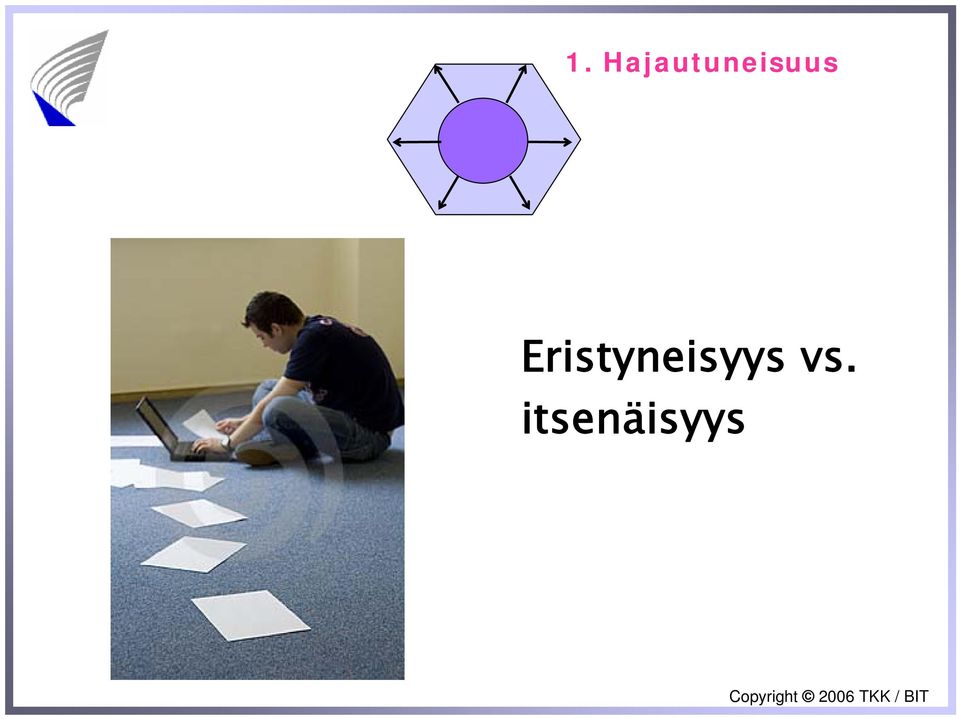 1. Hajautuneisuus

Eristyneisyys vs. itsenäisyys

Copyright © 2006 TKK / BIT